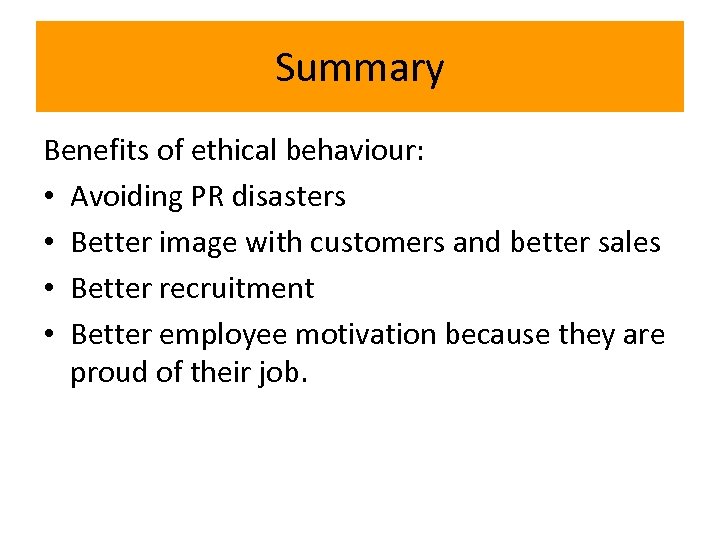 Summary

Benefits of ethical behaviour:
• Avoiding PR disasters
• Better image with customers and better sales
• Better recruitment
• Better employee motivation because they are proud of their job.